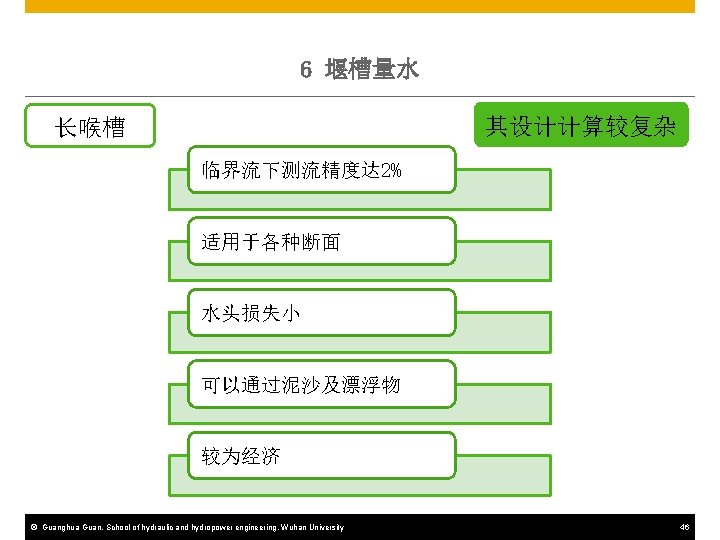 6 堰槽量水

长喉槽

其设计计算较复杂

临界流下测流精度达2%

适用于各种断面

水头损失小

可以通过泥沙及漂浮物

较为经济

© Guanghua Guan. School of hydraulic and hydropower engineering. Wuhan University

46